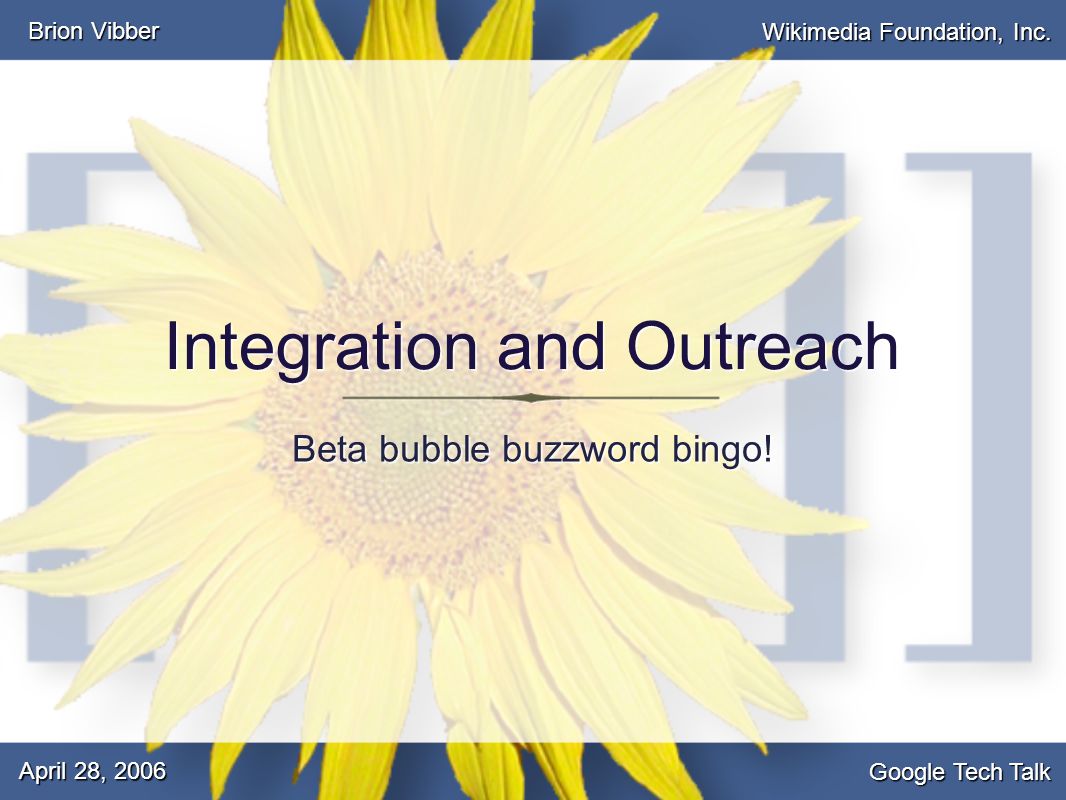 Brion Vibber

Wikimedia Foundation, Inc.

Integration and Outreach

Beta bubble buzzword bingo!

April 28, 2006

Google Tech Talk